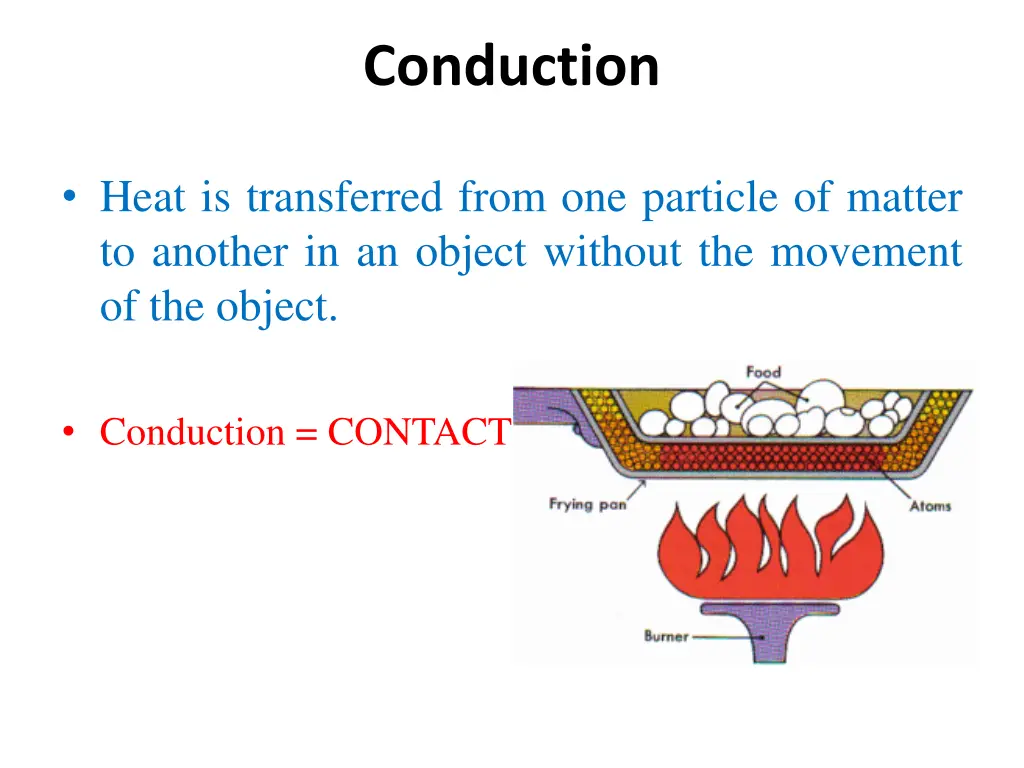 Conduction

• Heat is transferred from one particle of matter to another in an object without the movement of the object.

• Conduction = CONTACT

Food

Frying pan

Atoms

Burner